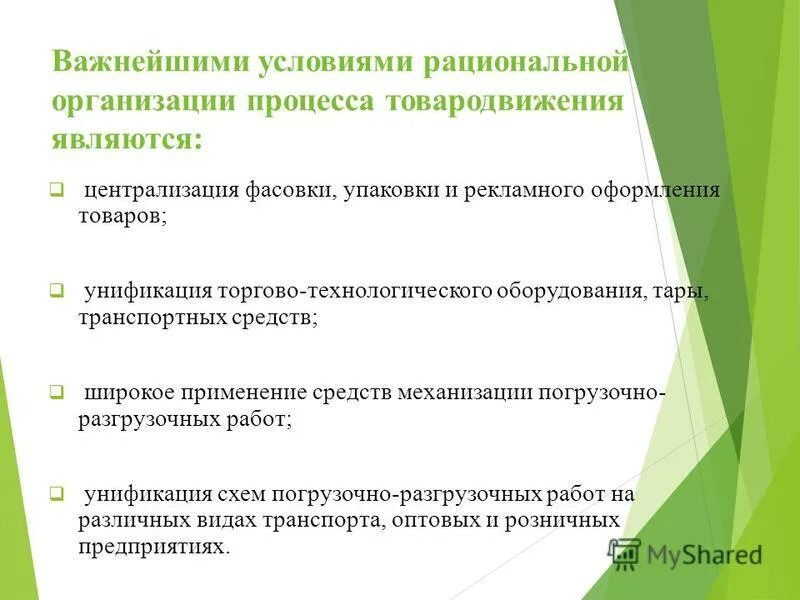 Важнейшими условиями рациональной организации процесса товародвижения являются:

централизация фасовки, упаковки и рекламного оформления товаров;

унификация торгово-технологического оборудования, тары, транспортных средств;

широкое применение средств механизации погрузочно-разгрузочных работ;

унификация схем погрузочно-разгрузочных работ на различных видах транспорта, оптовых и розничных предприятиях.

MyShared